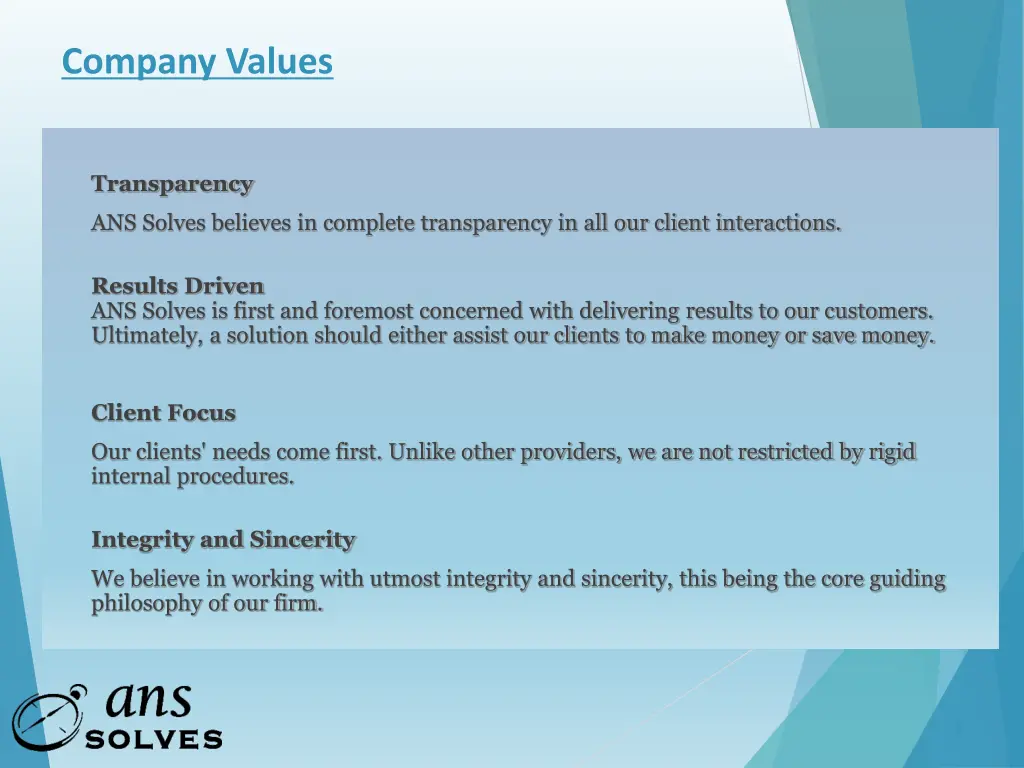 Company Values

Transparency

ANS Solves believes in complete transparency in all our client interactions.

Results Driven
ANS Solves is first and foremost concerned with delivering results to our customers. Ultimately, a solution should either assist our clients to make money or save money.

Client Focus

Our clients' needs come first. Unlike other providers, we are not restricted by rigid internal procedures.

Integrity and Sincerity

We believe in working with utmost integrity and sincerity, this being the core guiding philosophy of our firm.

ans
SOLVES